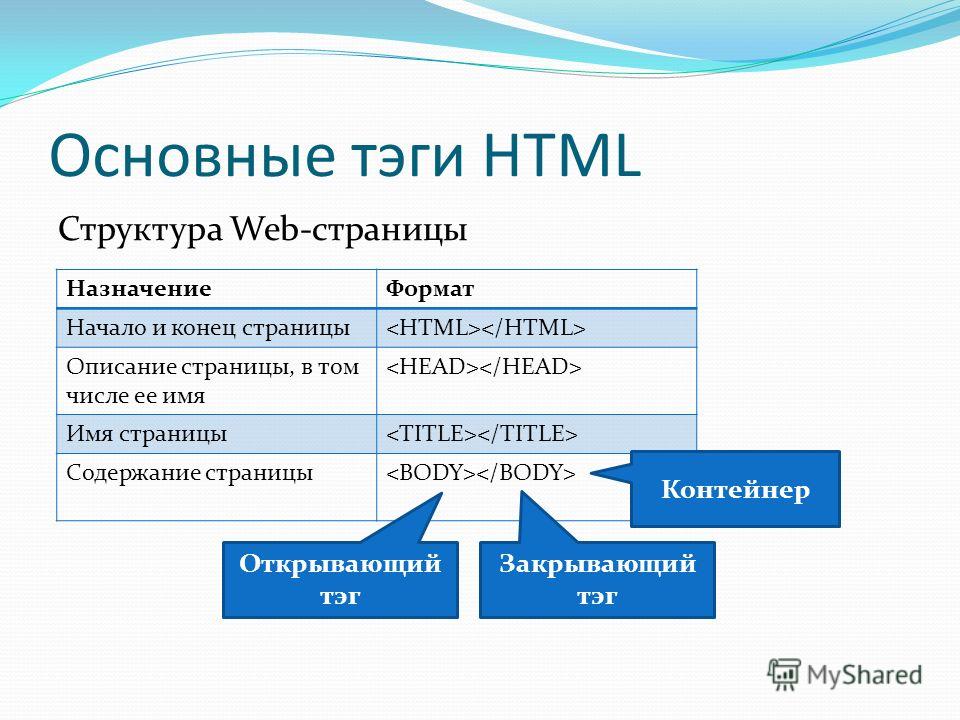 Основные тэги HTML

Структура Web-страницы

| Назначение | Формат |
|---|---|
| Начало и конец страницы | <HTML></HTML> |
| Описание страницы, в том числе ее имя | <HEAD></HEAD> |
| Имя страницы | <TITLE></TITLE> |
| Содержание страницы | <BODY></BODY> |

Контейнер

Открывающий тэг

Закрывающий тэг

MyShared